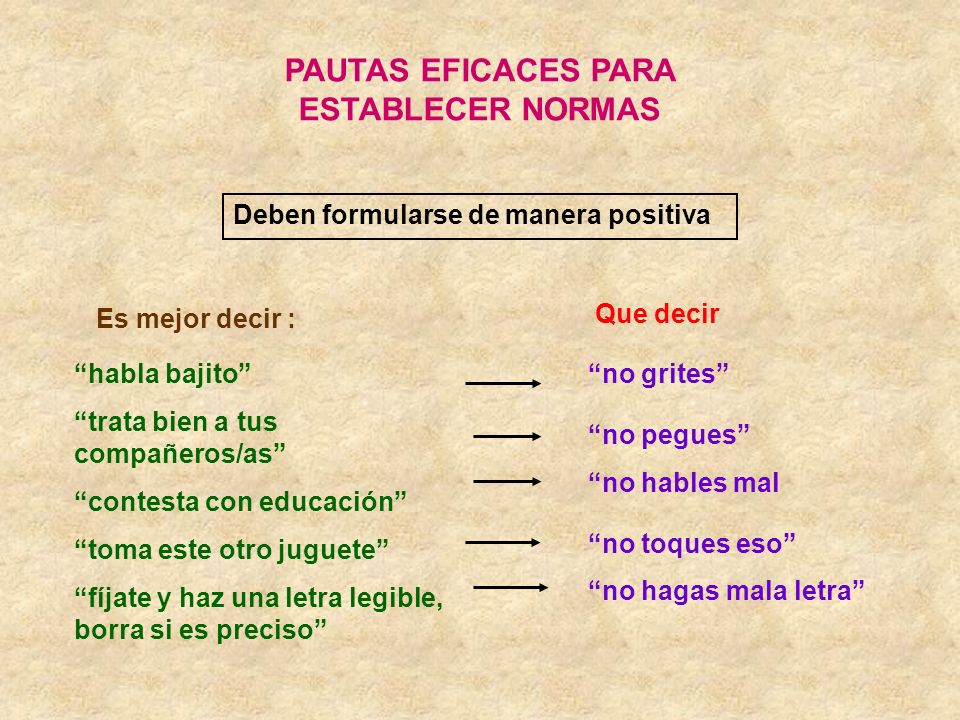 PAUTAS EFICACES PARA ESTABLECER NORMAS

Deben formularse de manera positiva

Es mejor decir :

“habla bajito”

“trata bien a tus compañeros/as”

“contesta con educación”

“toma este otro juguete”

“fíjate y haz una letra legible, borra si es preciso”

Que decir

“no grites”

“no pegues”

“no hables mal

“no toques eso”

“no hagas mala letra”